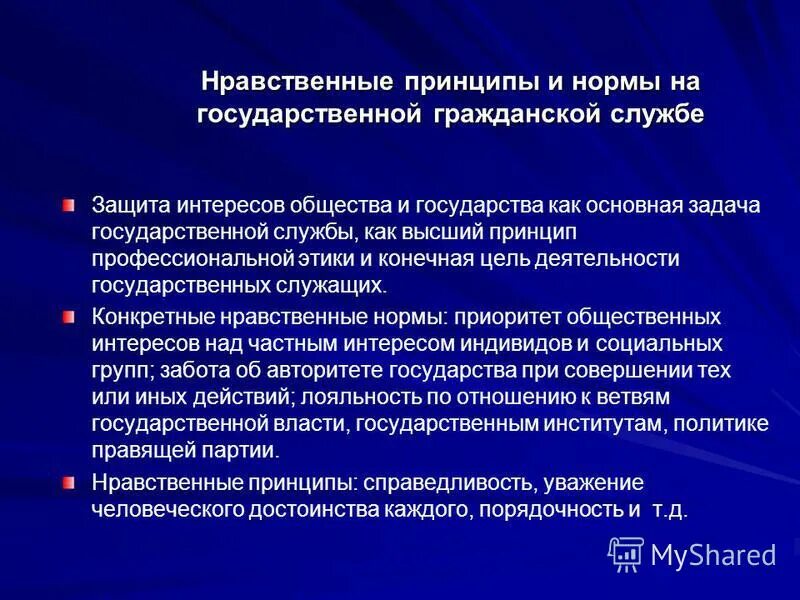 Нравственные принципы и нормы на государственной гражданской службе

Защита интересов общества и государства как основная задача государственной службы, как высший принцип профессиональной этики и конечная цель деятельности государственных служащих.

Конкретные нравственные нормы: приоритет общественных интересов над частным интересом индивидов и социальных групп; забота об авторитете государства при совершении тех или иных действий; лояльность по отношению к ветвям государственной власти, государственным институтам, политике правящей партии.

Нравственные принципы: справедливость, уважение человеческого достоинства каждого, порядочность и т.д.

MyShared